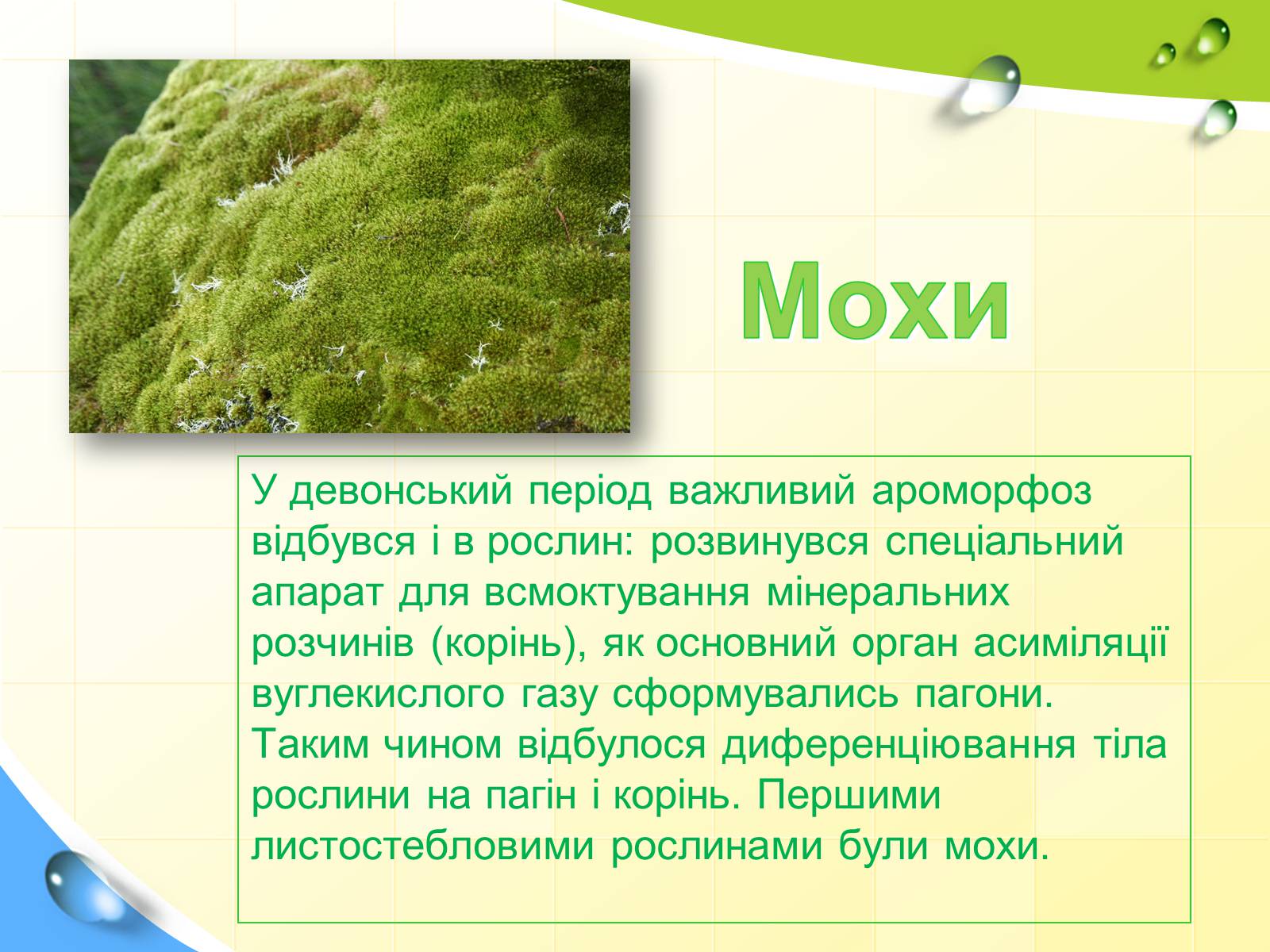 Мохи

У девонський період важливий ароморфоз відбувся і в рослин: розвинувся спеціальний апарат для всмоктування мінеральних розчинів (корінь), як основний орган асиміляції вуглекислого газу сформувались пагони. Таким чином відбулося диференціювання тіла рослини на пагін і корінь. Першими листостебловими рослинами були мохи.